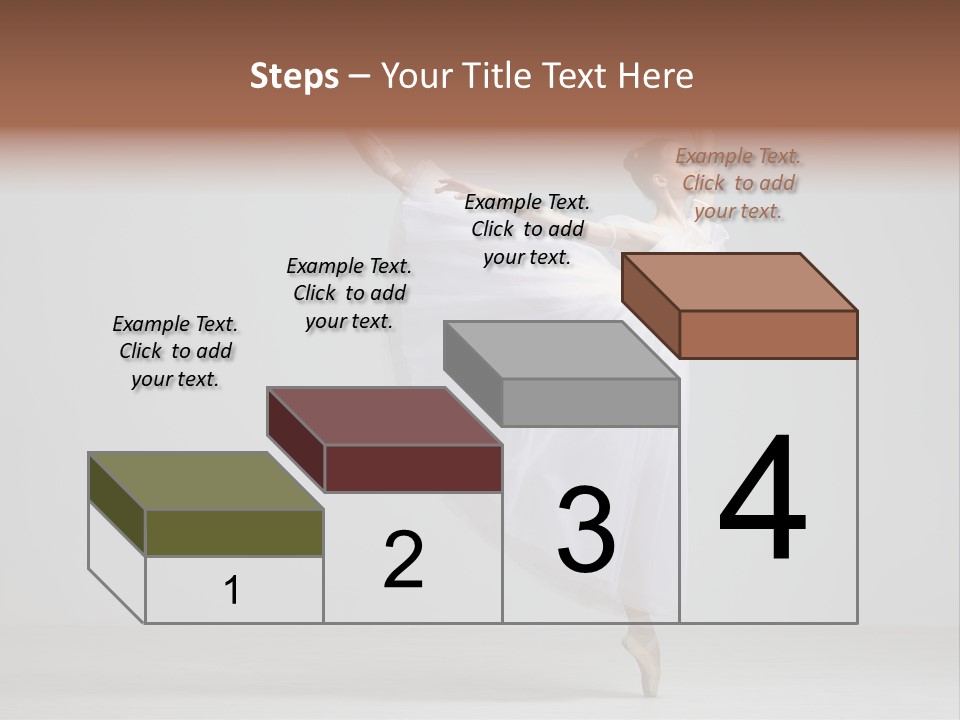 Steps – Your Title Text Here

Example Text. Click to add your text.

Example Text. Click to add your text.

Example Text. Click to add your text.

Example Text. Click to add your text.

1

2

3

4